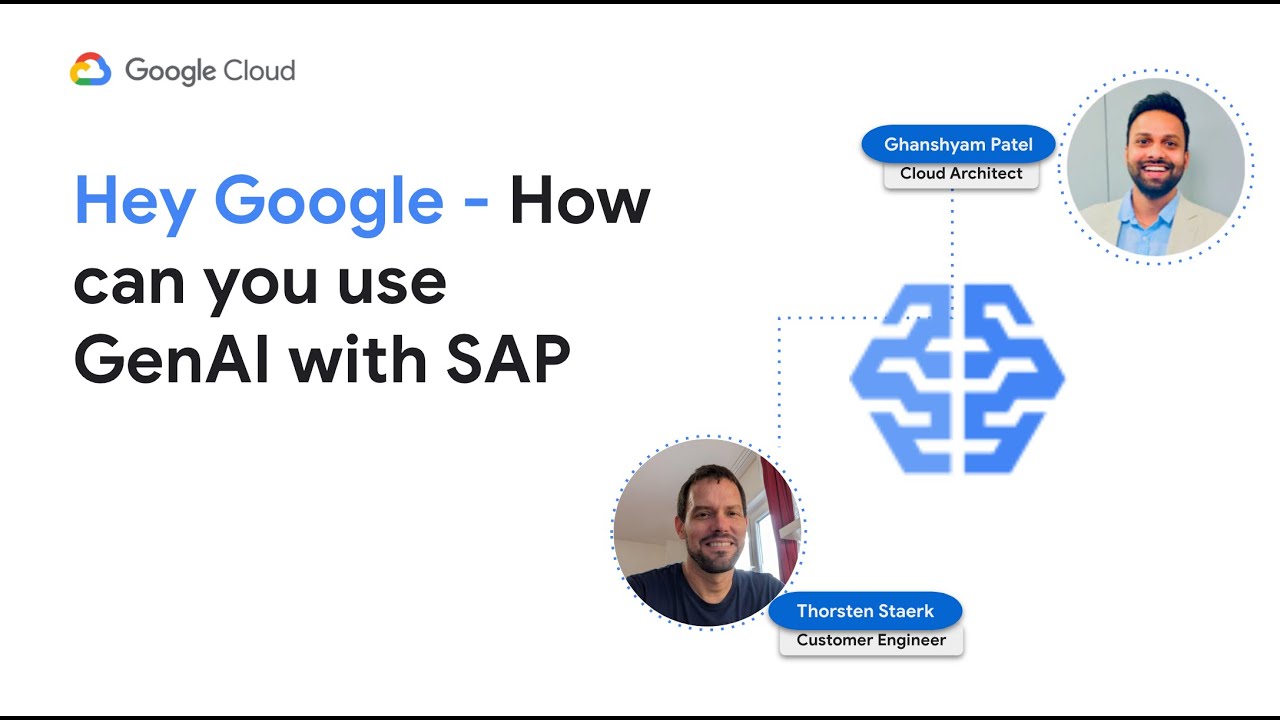 Google Cloud

Hey Google - How can you use GenAI with SAP

Ghanshyam Patel
Cloud Architect

Thorsten Staerk
Customer Engineer